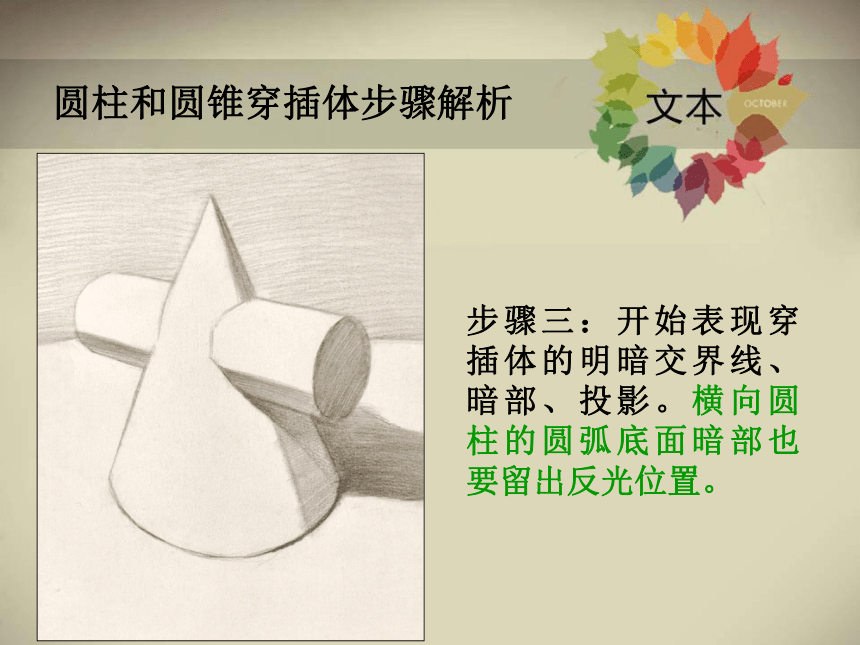 圆柱和圆锥穿插体步骤解析

文本

OCTOBER

步骤三：开始表现穿插体的明暗交界线、暗部、投影。横向圆柱的圆弧底面暗部也要留出反光位置。